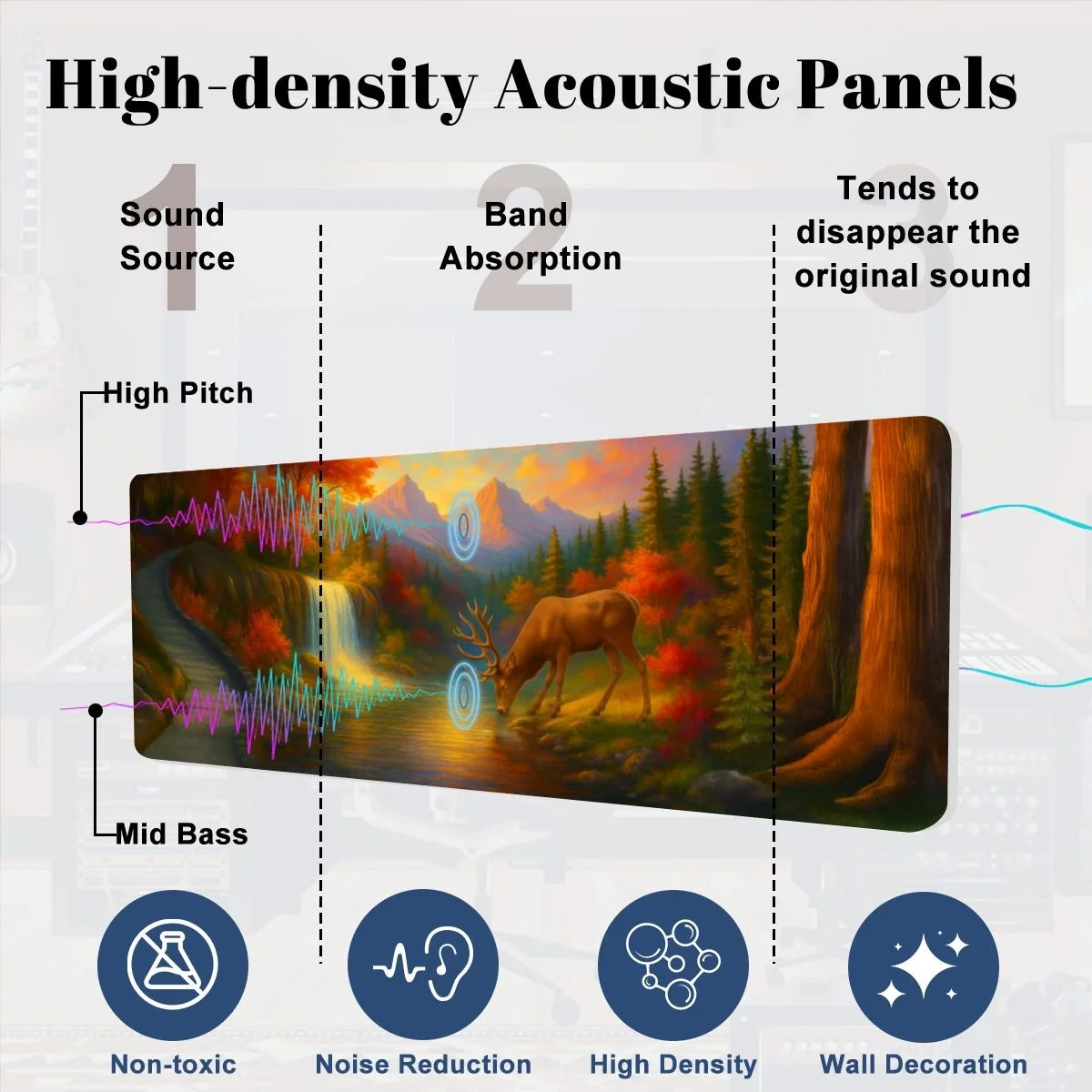 High-density Acoustic Panels

1 Sound Source

2 Band Absorption

3 Tends to disappear the original sound

High Pitch

Mid Bass

Non-toxic

Noise Reduction

High Density

Wall Decoration